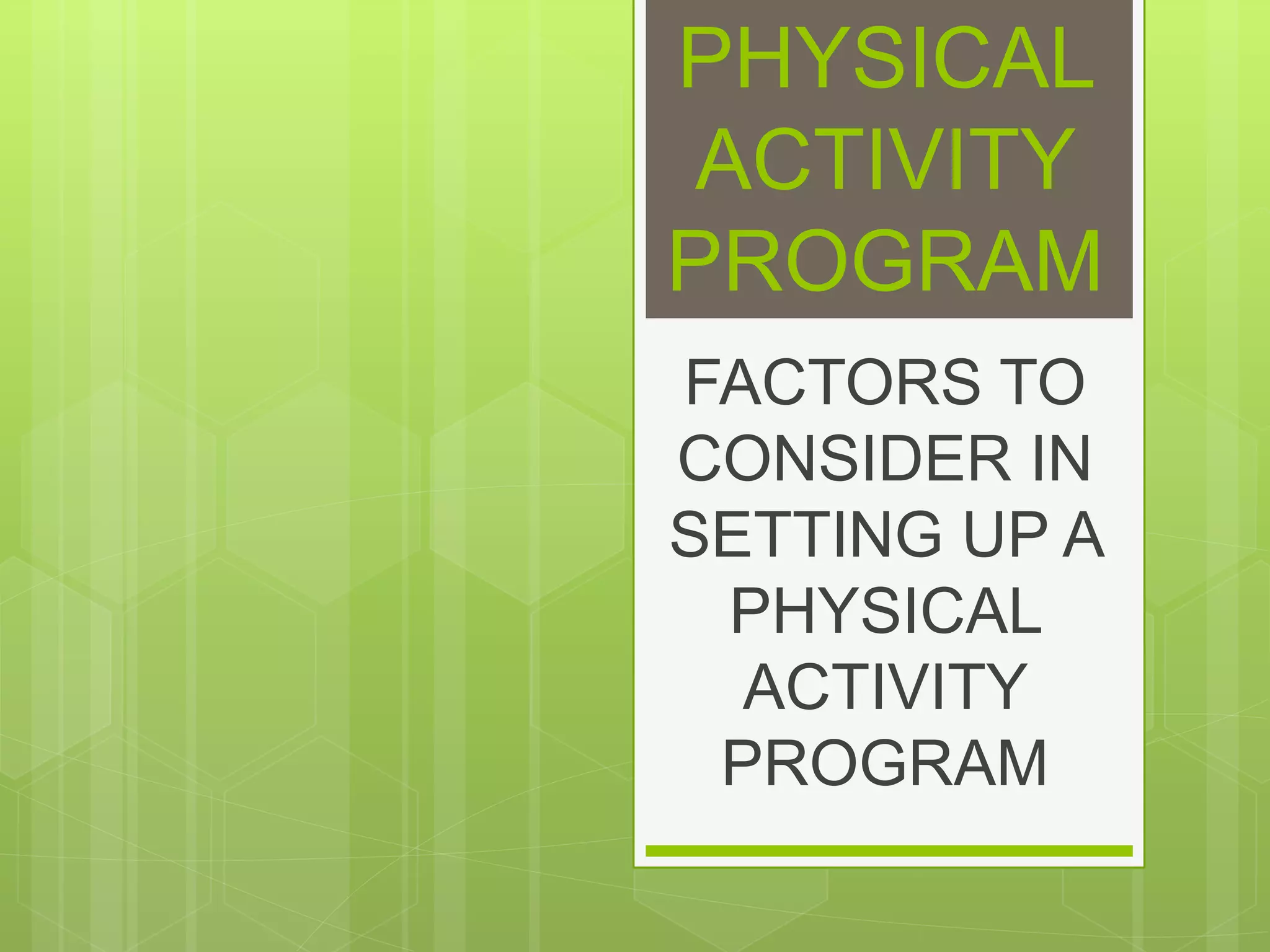 PHYSICAL ACTIVITY PROGRAM

FACTORS TO CONSIDER IN SETTING UP A PHYSICAL ACTIVITY PROGRAM